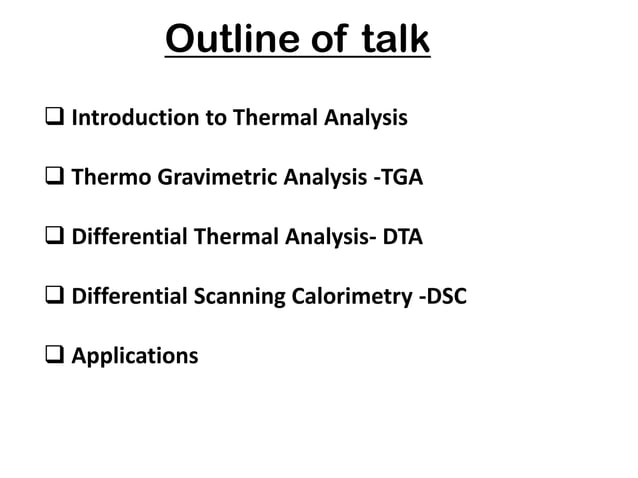 Outline of talk

❑ Introduction to Thermal Analysis

❑ Thermo Gravimetric Analysis -TGA

❑ Differential Thermal Analysis- DTA

❑ Differential Scanning Calorimetry -DSC

❑ Applications